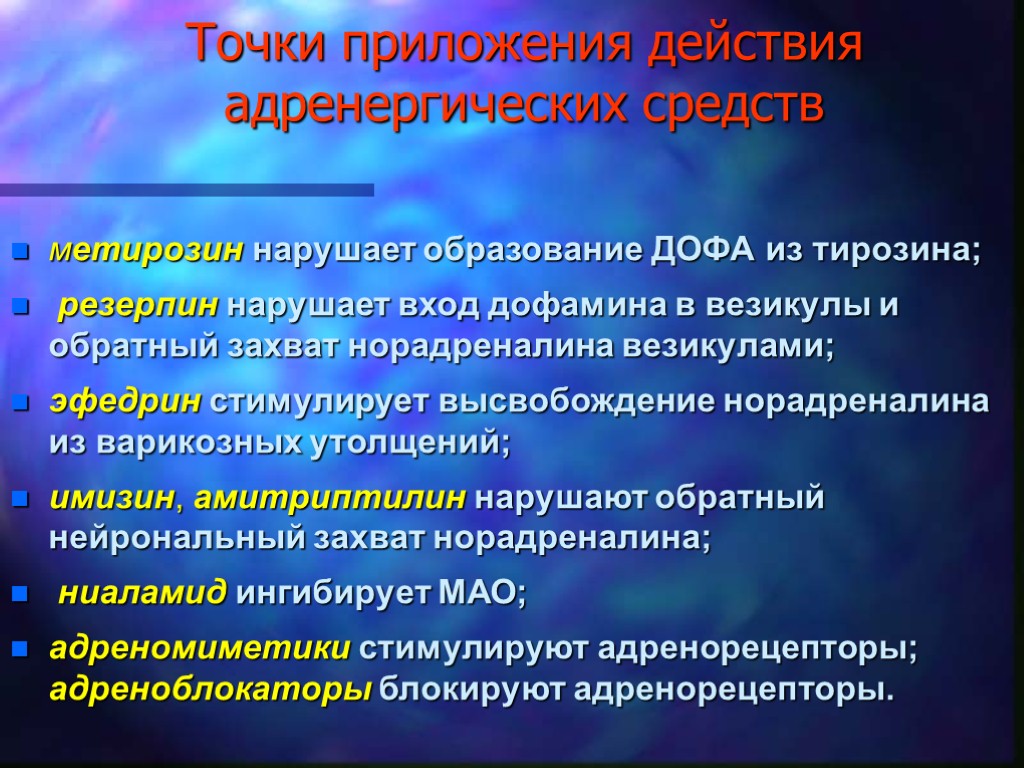 Точки приложения действия адренергических средств

метирозин нарушает образование ДОФА из тирозина;

резерпин нарушает вход дофамина в везикулы и обратный захват норадреналина везикулами;

эфедрин стимулирует высвобождение норадреналина из варикозных утолщений;

имизин, амитриптилин нарушают обратный нейрональный захват норадреналина;

ниаламид ингибирует МАО;

адреномиметики стимулируют адренорецепторы; адреноблокаторы блокируют адренорецепторы.